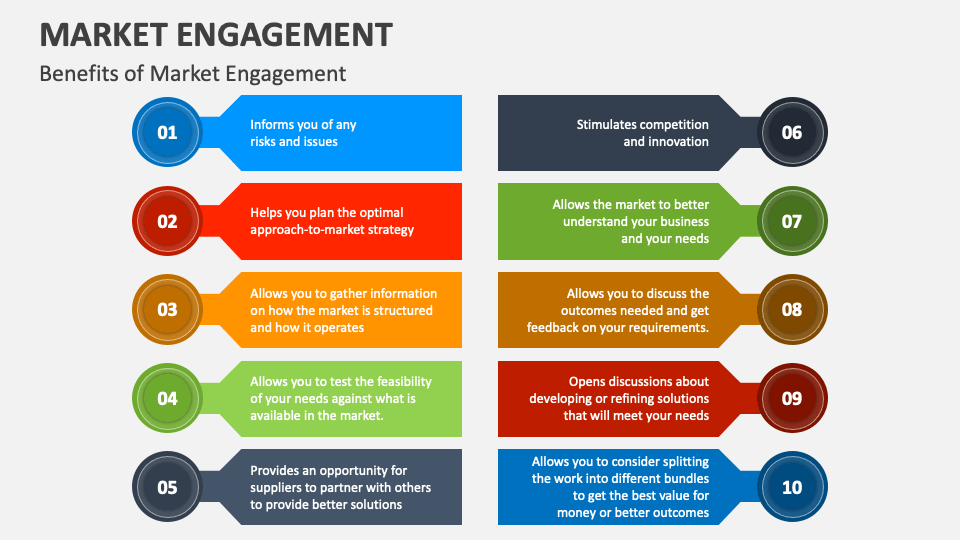 MARKET ENGAGEMENT

Benefits of Market Engagement

01
Informs you of any risks and issues

02
Helps you plan the optimal approach-to-market strategy

03
Allows you to gather information on how the market is structured and how it operates

04
Allows you to test the feasibility of your needs against what is available in the market.

05
Provides an opportunity for suppliers to partner with others to provide better solutions

Stimulates competition and innovation
06

Allows the market to better understand your business and your needs
07

Allows you to discuss the outcomes needed and get feedback on your requirements.
08

Opens discussions about developing or refining solutions that will meet your needs
09

Allows you to consider splitting the work into different bundles to get the best value for money or better outcomes
10